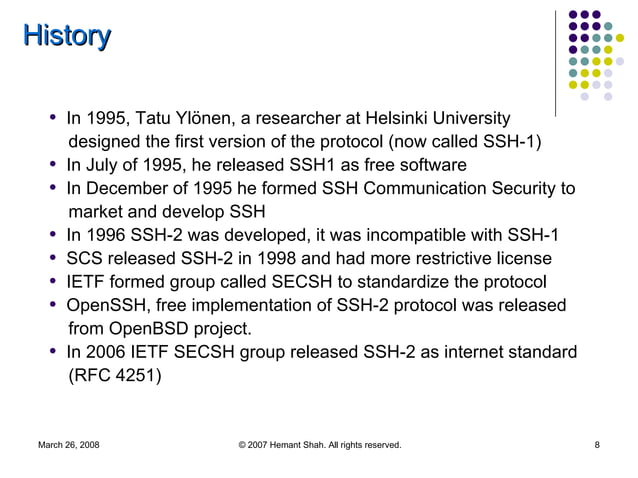 History

• In 1995, Tatu Ylönen, a researcher at Helsinki University designed the first version of the protocol (now called SSH-1)
• In July of 1995, he released SSH1 as free software
• In December of 1995 he formed SSH Communication Security to market and develop SSH
• In 1996 SSH-2 was developed, it was incompatible with SSH-1
• SCS released SSH-2 in 1998 and had more restrictive license
• IETF formed group called SECSH to standardize the protocol
• OpenSSH, free implementation of SSH-2 protocol was released from OpenBSD project.
• In 2006 IETF SECSH group released SSH-2 as internet standard (RFC 4251)

March 26, 2008

© 2007 Hemant Shah. All rights reserved.

8